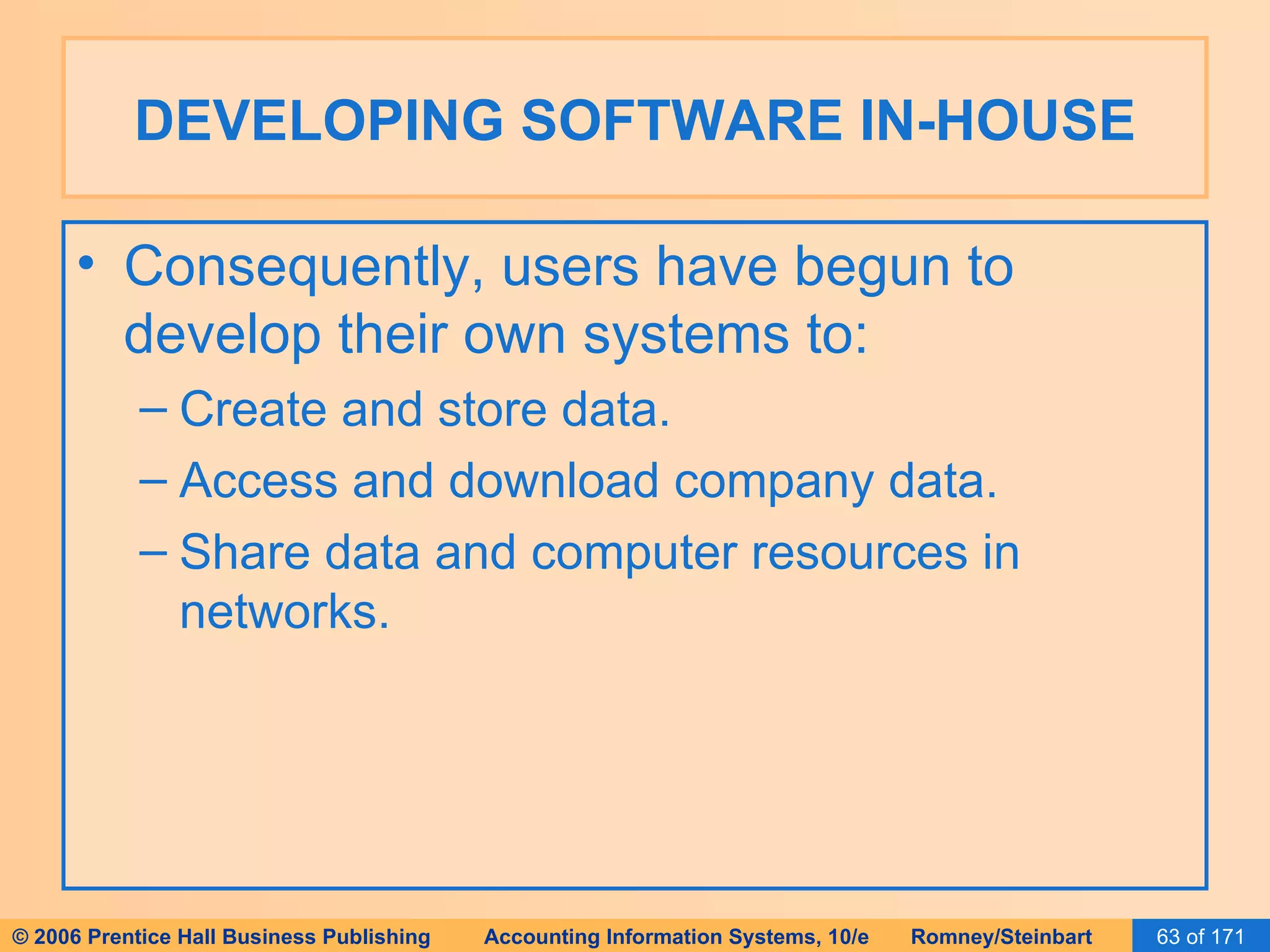 DEVELOPING SOFTWARE IN-HOUSE

• Consequently, users have begun to develop their own systems to:
– Create and store data.
– Access and download company data.
– Share data and computer resources in networks.

© 2006 Prentice Hall Business Publishing Accounting Information Systems, 10/e Romney/Steinbart 63 of 171